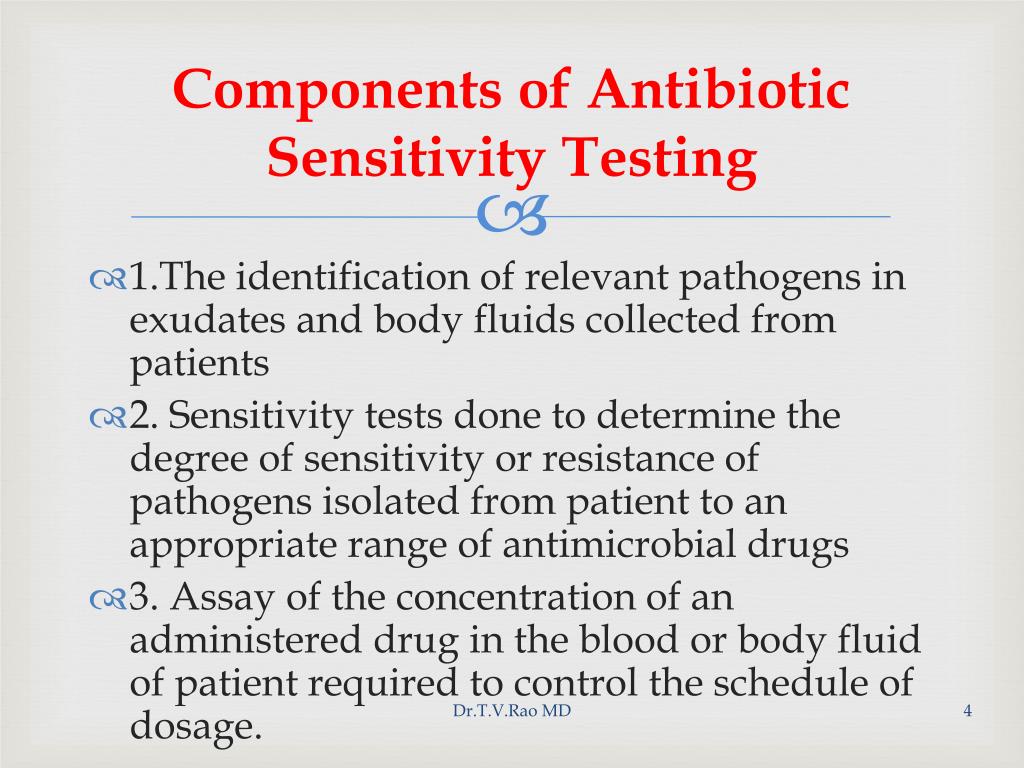 Components of Antibiotic Sensitivity Testing

1.The identification of relevant pathogens in exudates and body fluids collected from patients

2. Sensitivity tests done to determine the degree of sensitivity or resistance of pathogens isolated from patient to an appropriate range of antimicrobial drugs

3. Assay of the concentration of an administered drug in the blood or body fluid of patient required to control the schedule of dosage.

Dr.T.V.Rao MD

4